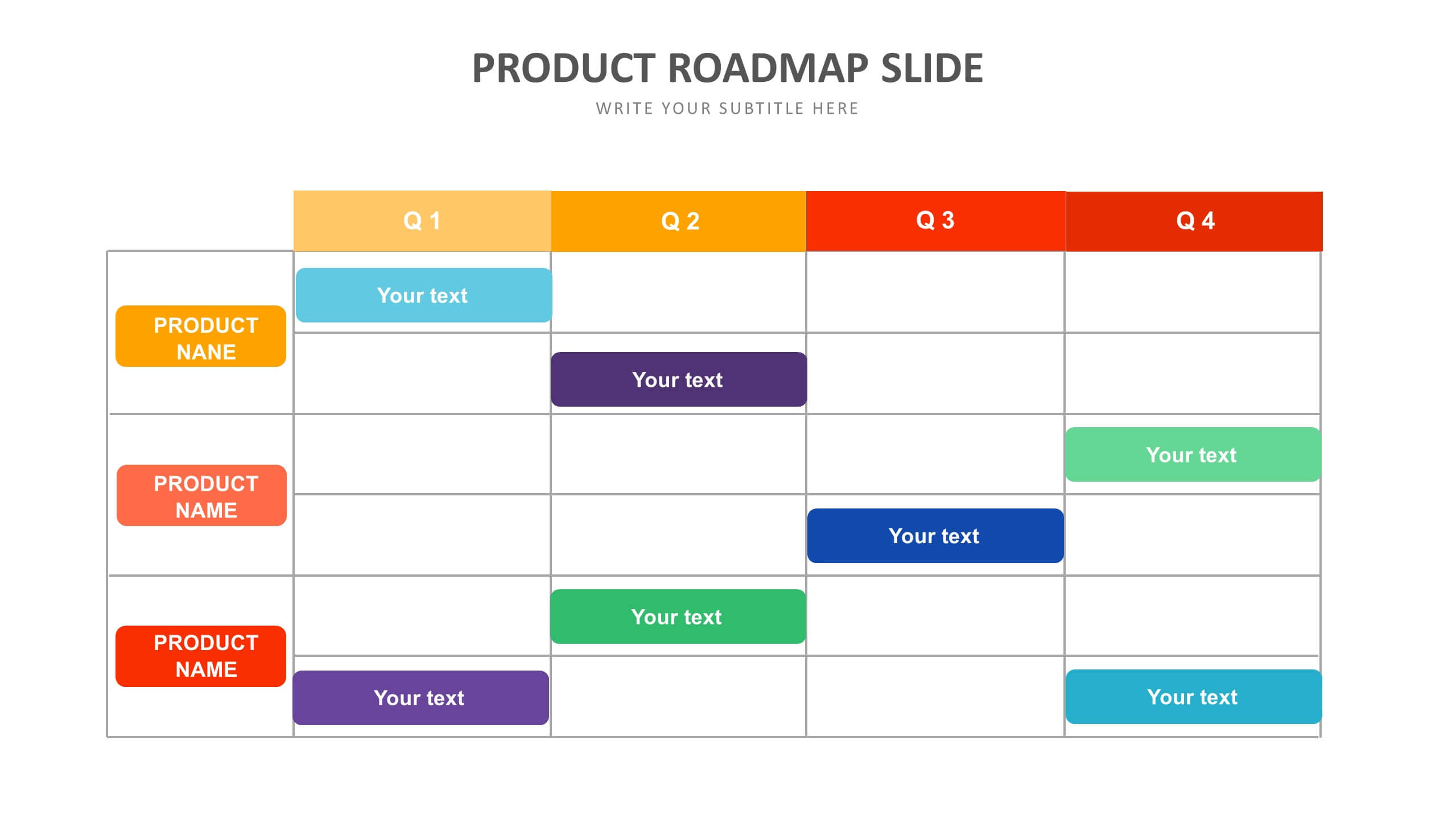 PRODUCT ROADMAP SLIDE

WRITE YOUR SUBTITLE HERE

| | Q 1 | Q 2 | Q 3 | Q 4 |
|---|---|---|---|---|
| PRODUCT NANE | Your text | | | |
| | | Your text | | |
| PRODUCT NAME | | | | Your text |
| | | | Your text | |
| PRODUCT NAME | | Your text | | |
| | Your text | | | Your text |